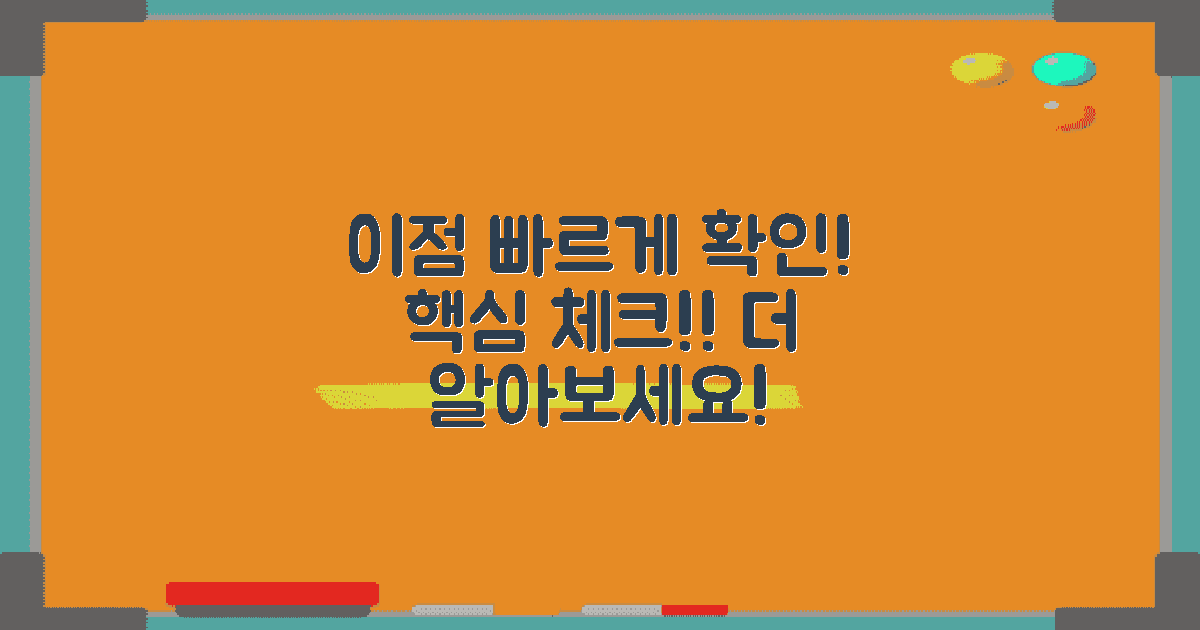 이점 빠르게 확인! 핵심 체크!! 더 알아보세요!